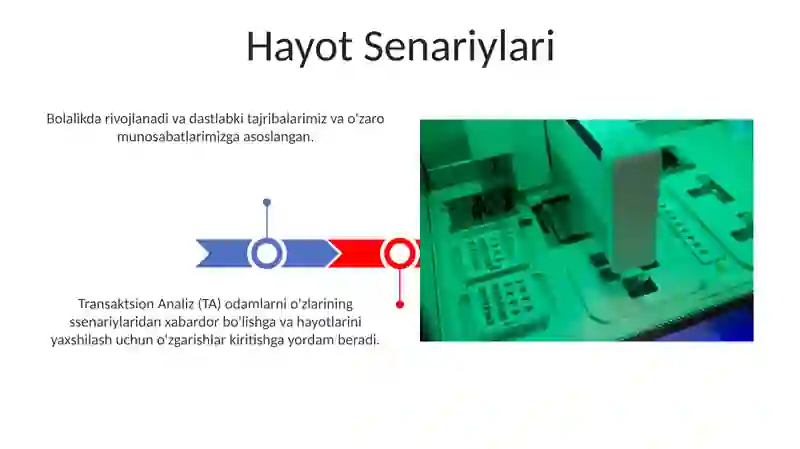 Hayot Senariylari

Bolalikda rivojlanadi va dastlabki tajribalarimiz va o'zaro munosabatlarimizga asoslangan.

Transaktsion Analiz (TA) odamlarni o'zlarining ssenariylaridan xabardor bo'lishga va hayotlarini yaxshilash uchun o'zgarishlar kiritishga yordam beradi.